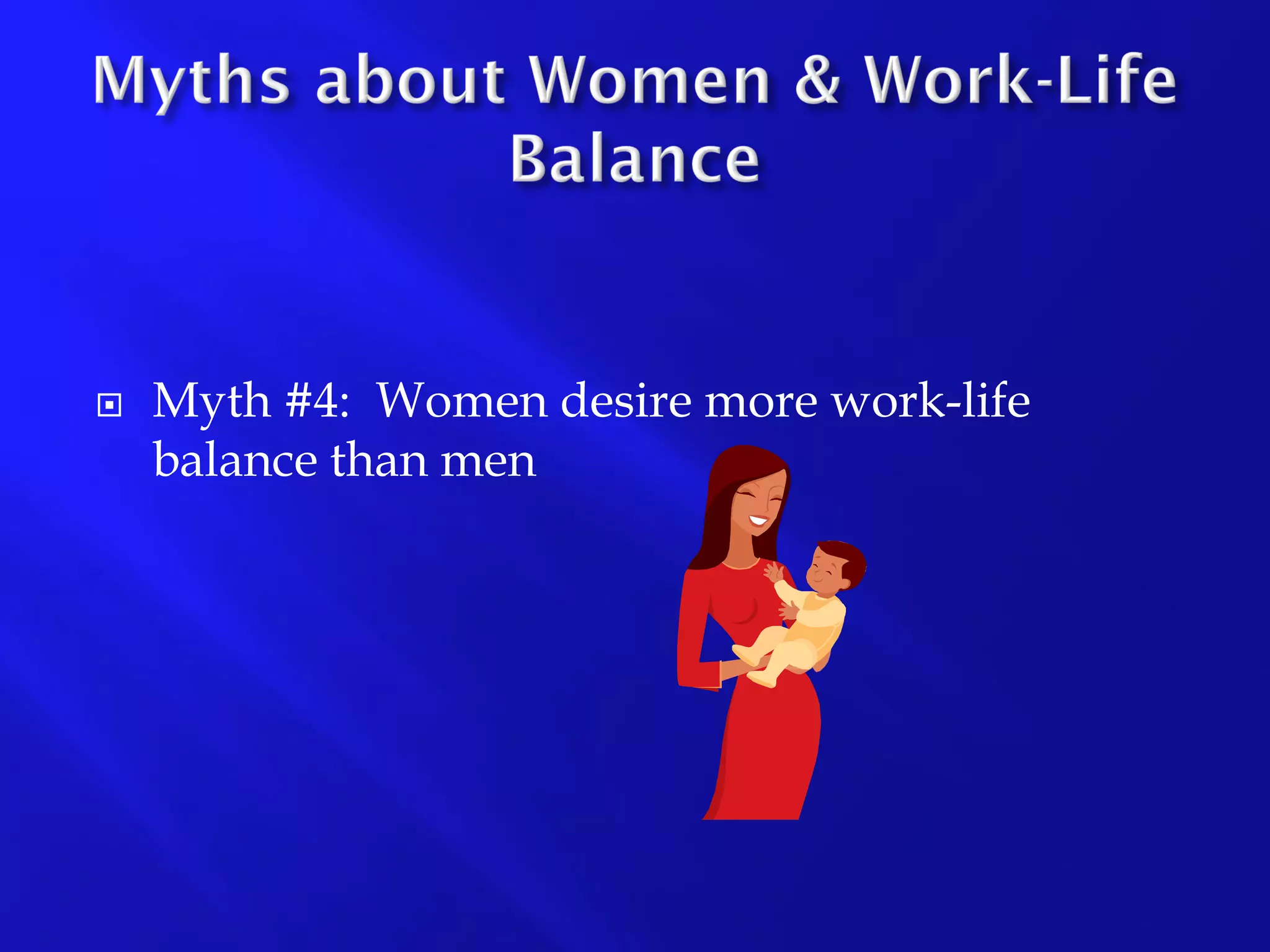 Myths about Women & Work-Life Balance

Myth #4: Women desire more work-life balance than men